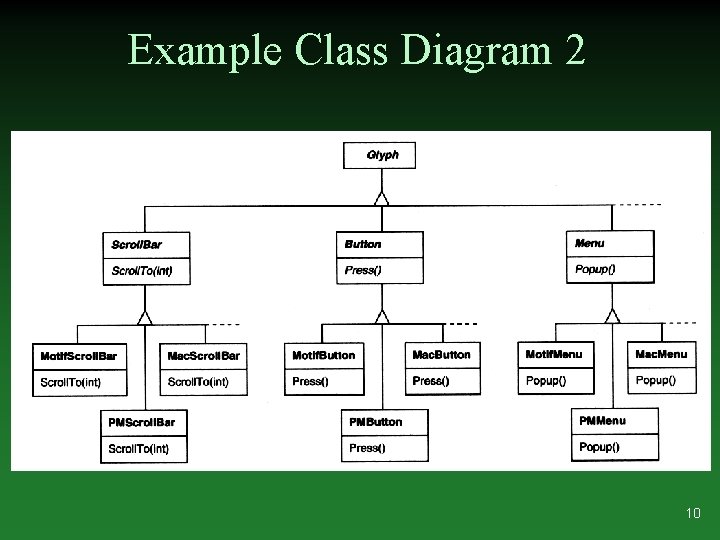 Example Class Diagram 2

Glyph

ScrollBar
ScrollTo(int)

Button
Press()

Menu
Popup()

MotifScrollBar
ScrollTo(int)

MacScrollBar
ScrollTo(int)

PMScrollBar
ScrollTo(int)

MotifButton
Press()

MacButton
Press()

PMButton
Press()

MotifMenu
Popup()

MacMenu
Popup()

PMMenu
Popup()

10